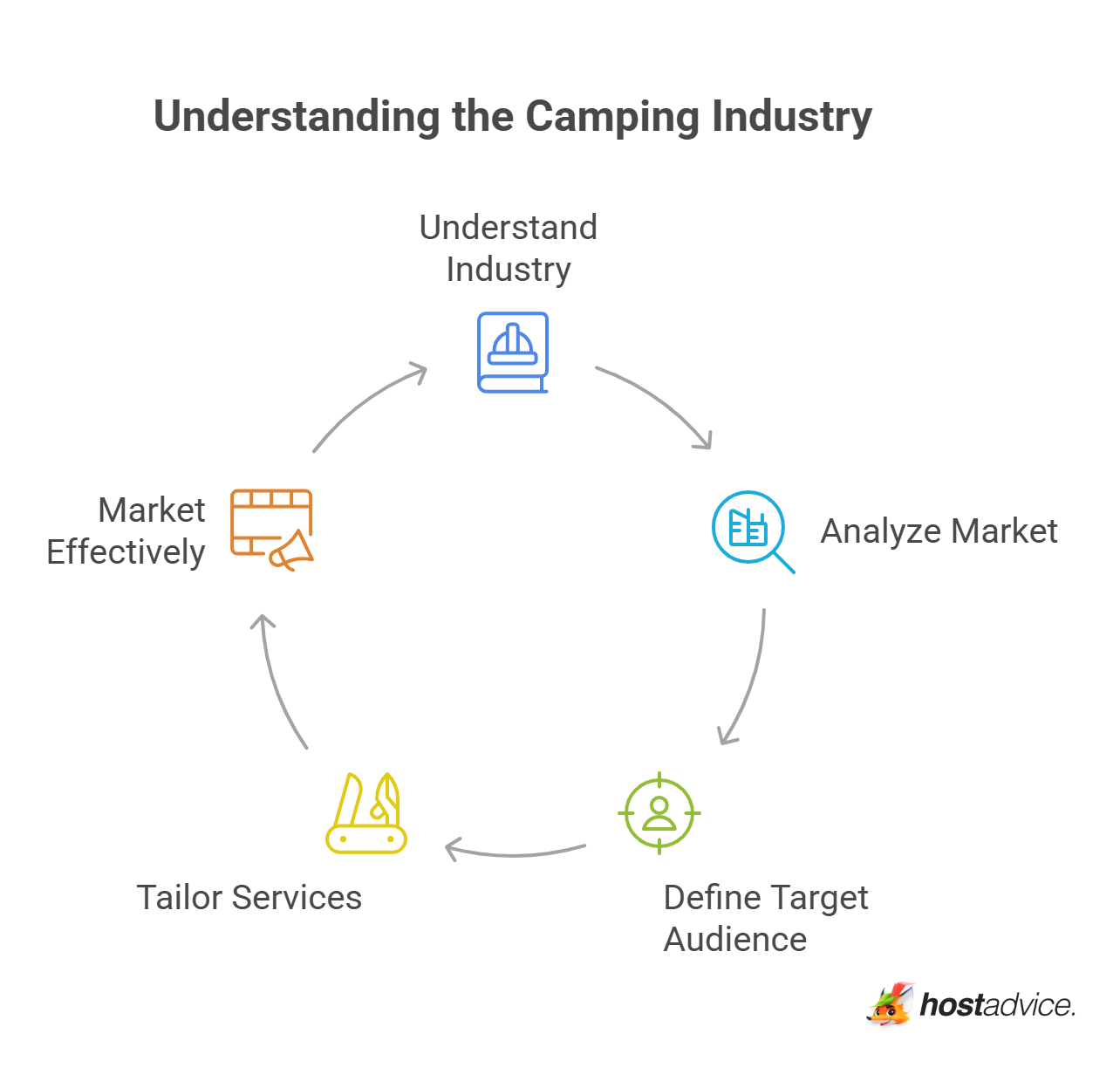 Understanding the Camping Industry

Understand Industry

Analyze Market

Define Target Audience

Tailor Services

Market Effectively

hostadvice.